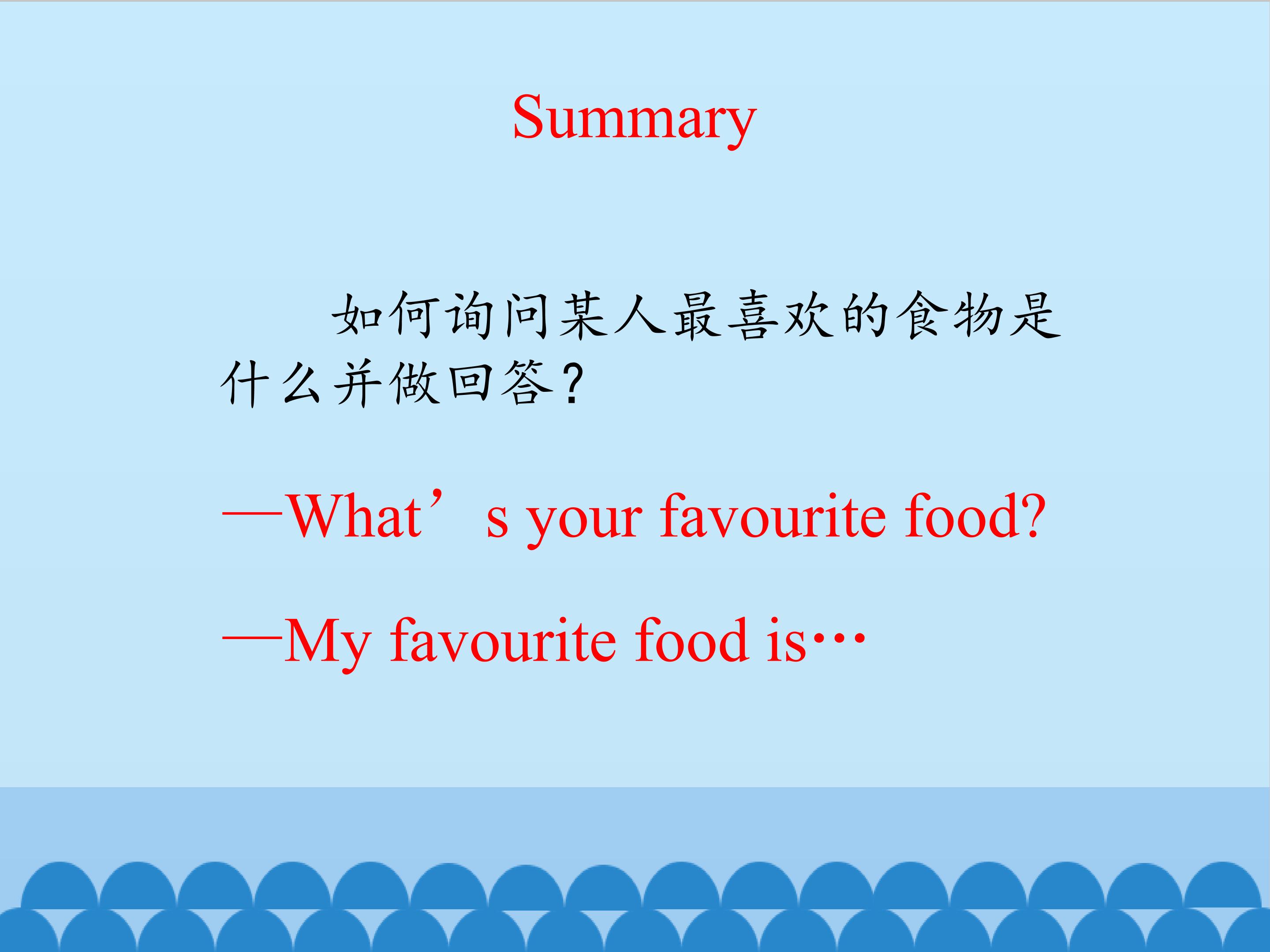 Summary

如何询问某人最喜欢的食物是什么并做回答？

—What’s your favourite food?

—My favourite food is…